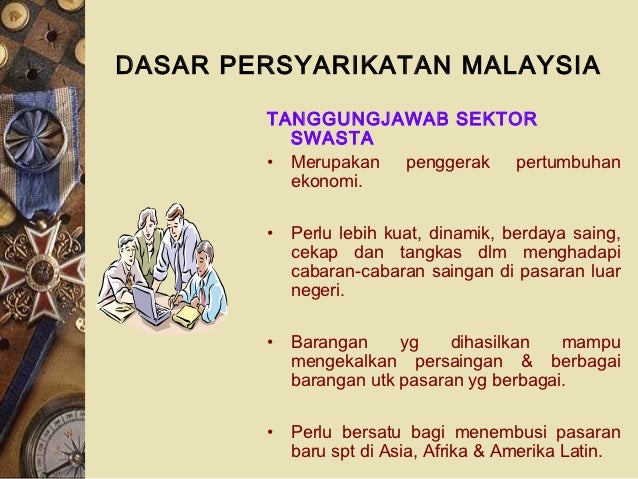 DASAR PERSYARIKATAN MALAYSIA

TANGGUNGJAWAB SEKTOR SWASTA

• Merupakan penggerak pertumbuhan ekonomi.

• Perlu lebih kuat, dinamik, berdaya saing, cekap dan tangkas dlm menghadapi cabaran-cabaran saingan di pasaran luar negeri.

• Barangan yg dihasilkan mampu mengekalkan persaingan & berbagai barangan utk pasaran yg berbagai.

• Perlu bersatu bagi menembusi pasaran baru spt di Asia, Afrika & Amerika Latin.